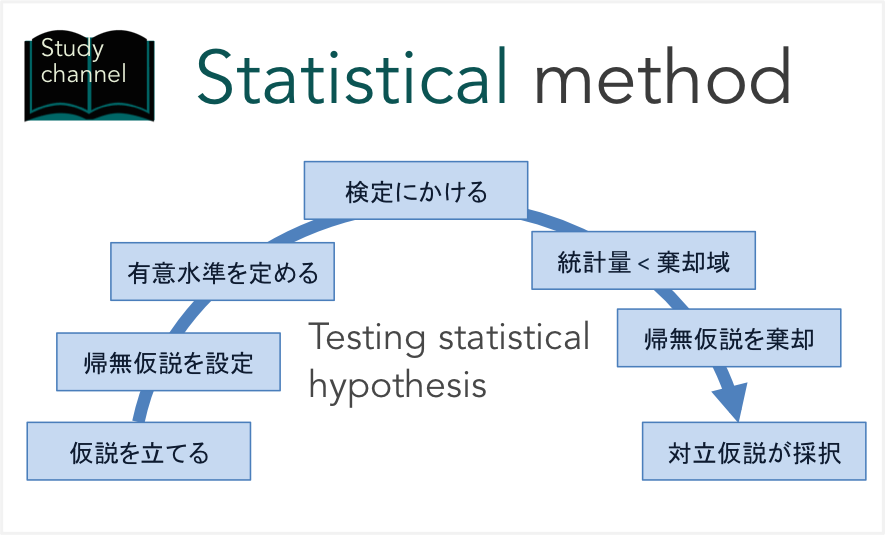 Study channel

Statistical method

仮説を立てる

帰無仮説を設定

有意水準を定める

検定にかける

統計量 < 棄却域

帰無仮説を棄却

対立仮説が採択

Testing statistical hypothesis